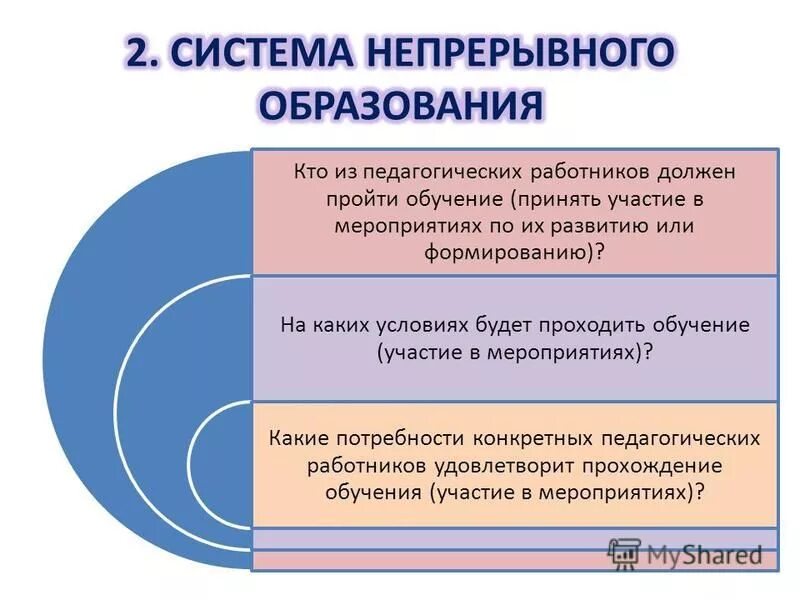 2. СИСТЕМА НЕПРЕРЫВНОГО ОБРАЗОВАНИЯ

Кто из педагогических работников должен пройти обучение (принять участие в мероприятиях по их развитию или формированию)?

На каких условиях будет проходить обучение (участие в мероприятиях)?

Какие потребности конкретных педагогических работников удовлетворит прохождение обучения (участие в мероприятиях)?

MyShared